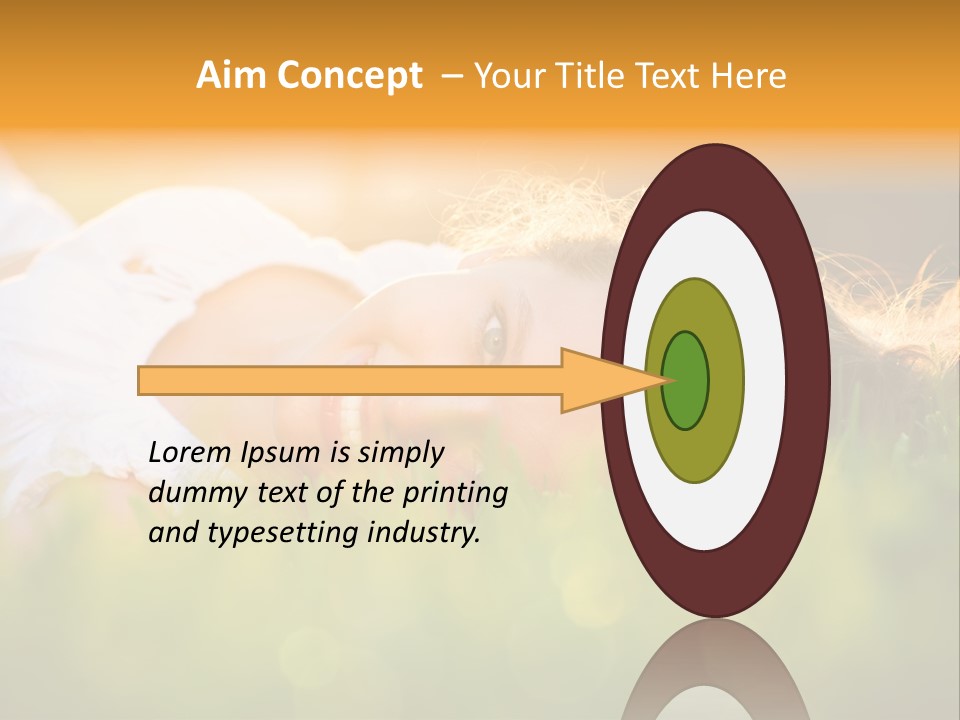 Aim Concept – Your Title Text Here

Lorem Ipsum is simply dummy text of the printing and typesetting industry.